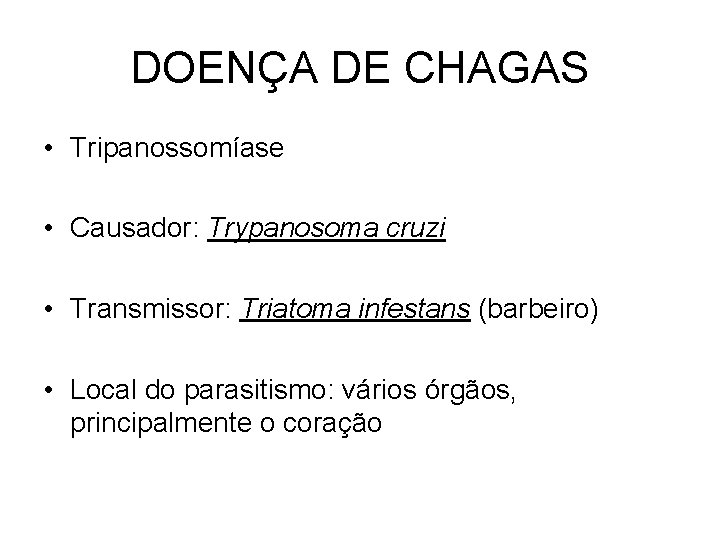 DOENÇA DE CHAGAS

• Tripanossomíase

• Causador: Trypanosoma cruzi

• Transmissor: Triatoma infestans (barbeiro)

• Local do parasitismo: vários órgãos, principalmente o coração